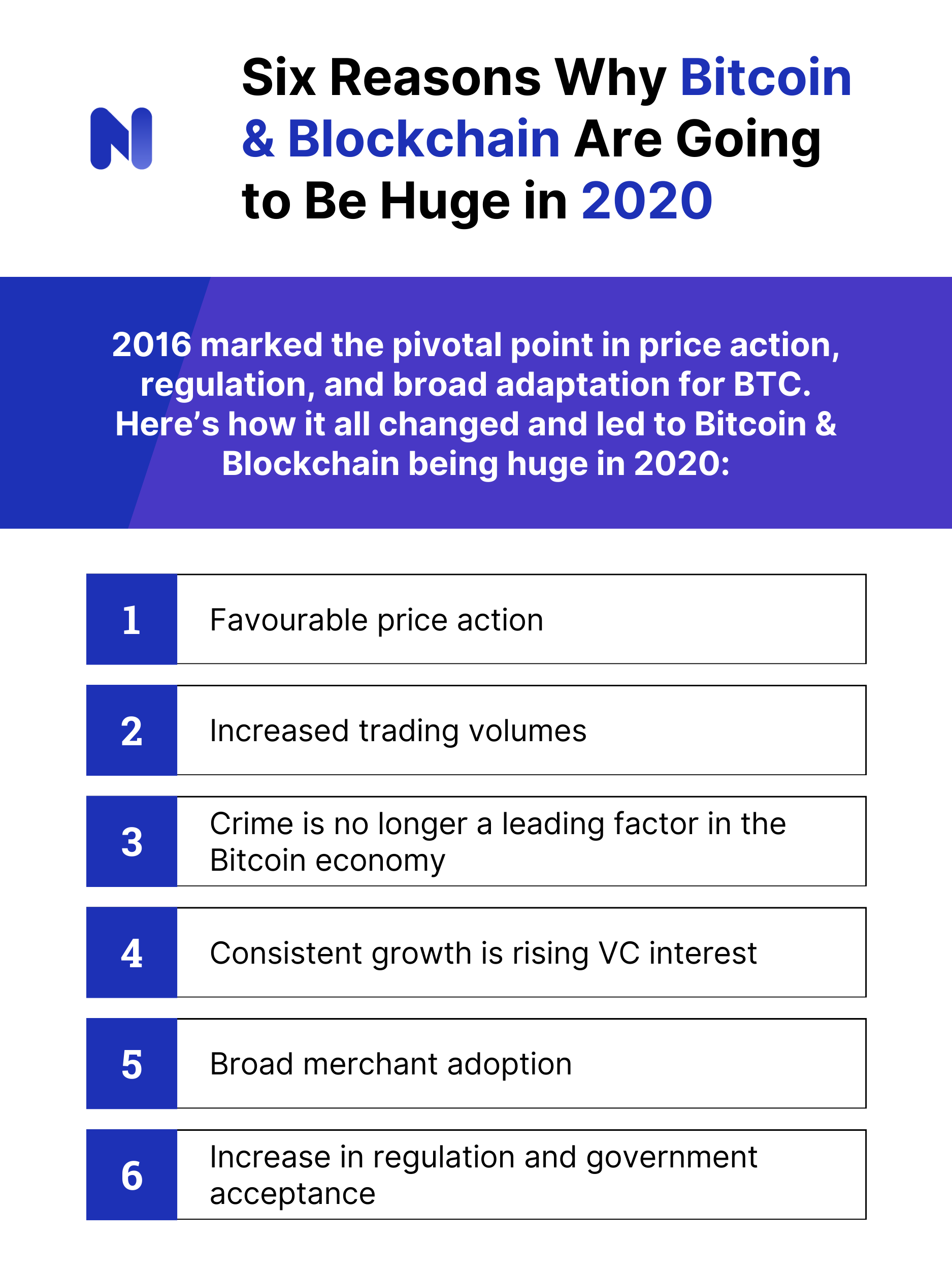 Six Reasons Why Bitcoin & Blockchain Are Going to Be Huge in 2020

2016 marked the pivotal point in price action, regulation, and broad adaptation for BTC. Here's how it all changed and led to Bitcoin & Blockchain being huge in 2020:

1 Favourable price action

2 Increased trading volumes

3 Crime is no longer a leading factor in the Bitcoin economy

4 Consistent growth is rising VC interest

5 Broad merchant adoption

6 Increase in regulation and government acceptance